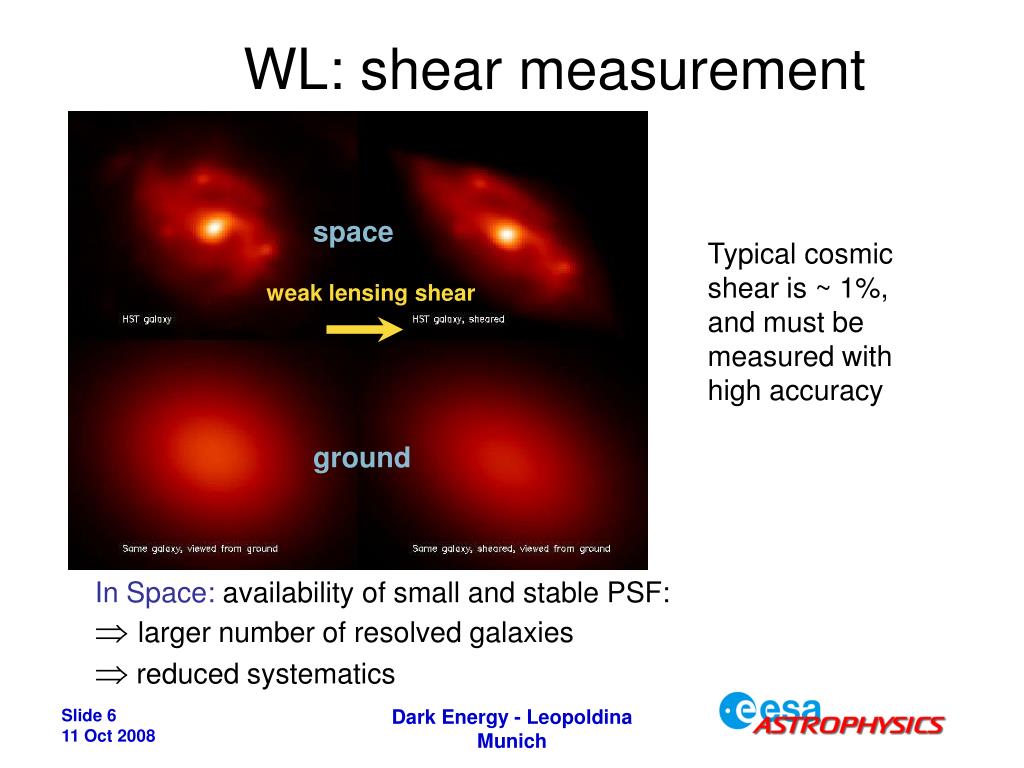 WL: shear measurement

space

weak lensing shear

HST galaxy

HST galaxy, sheared

ground

Same galaxy, viewed from ground

Same galaxy, sheared, viewed from ground

Typical cosmic shear is ~ 1%, and must be measured with high accuracy

In Space: availability of small and stable PSF:

$\Rightarrow$ larger number of resolved galaxies

$\Rightarrow$ reduced systematics

Slide 6
11 Oct 2008

Dark Energy - Leopoldina Munich

esa ASTROPHYSICS